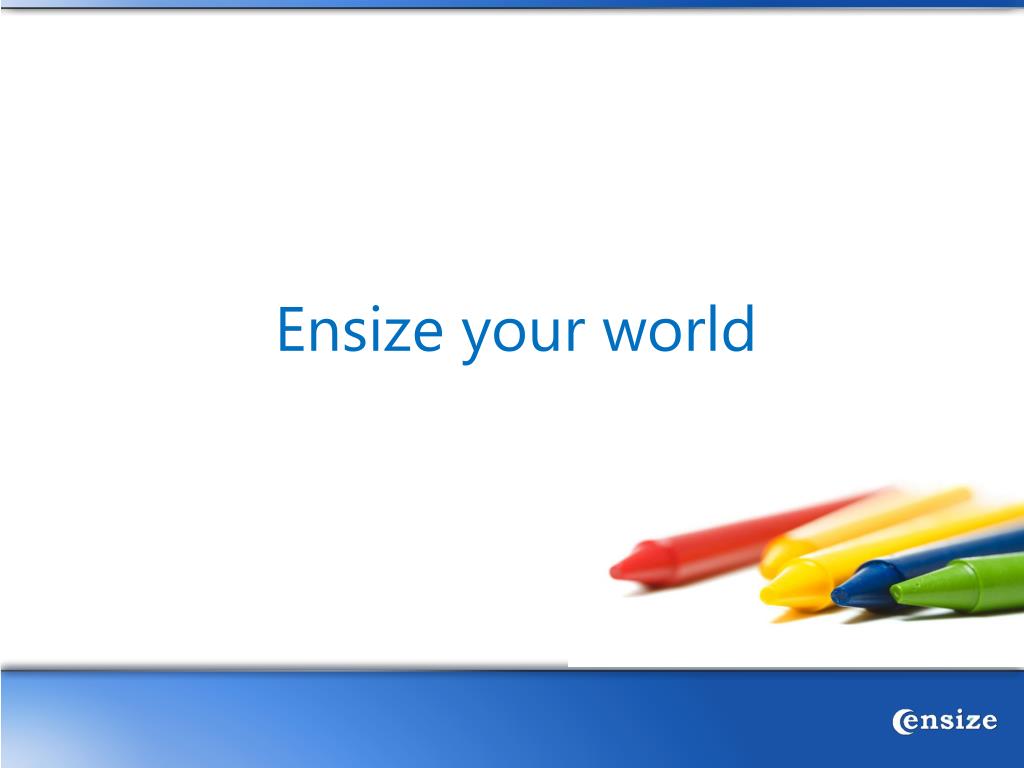 Ensize your world

ensize